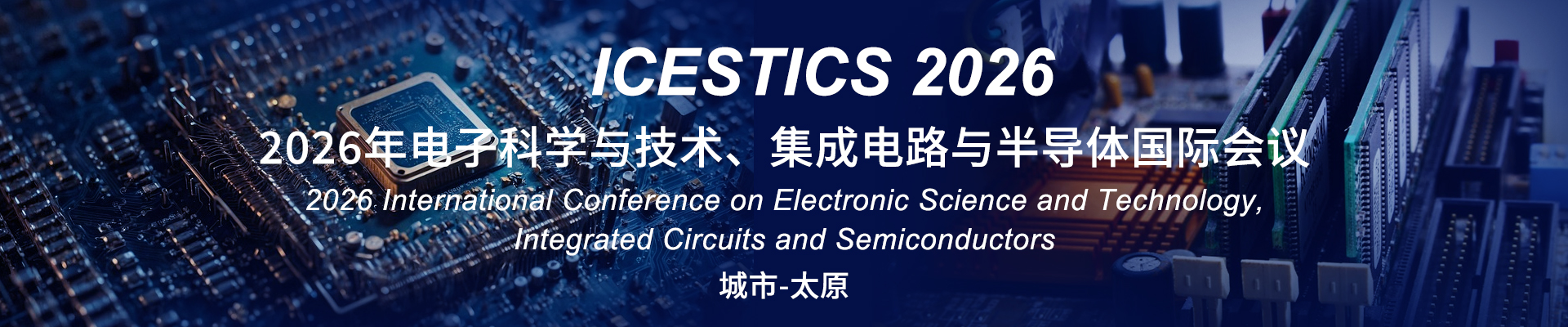 ICESTICS 2026

2026年电子科学与技术、集成电路与半导体国际会议

2026 International Conference on Electronic Science and Technology, Integrated Circuits and Semiconductors

城市-太原